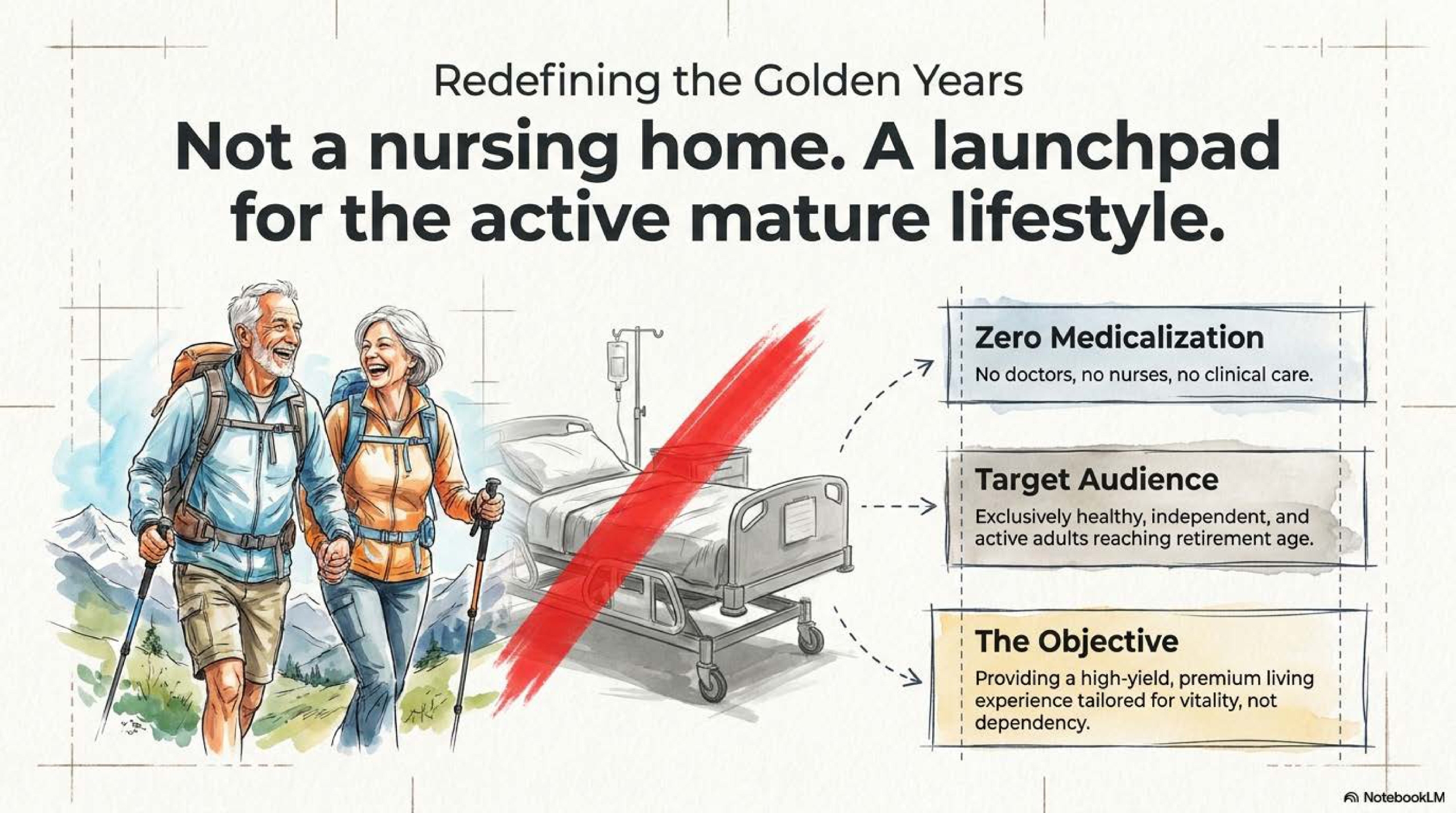 Redefining the Golden Years

Not a nursing home. A launchpad for the active mature lifestyle.

Zero Medicalization

No doctors, no nurses, no clinical care.

Target Audience

Exclusively healthy, independent, and active adults reaching retirement age.

The Objective

Providing a high-yield, premium living experience tailored for vitality, not dependency.

NotebookLM